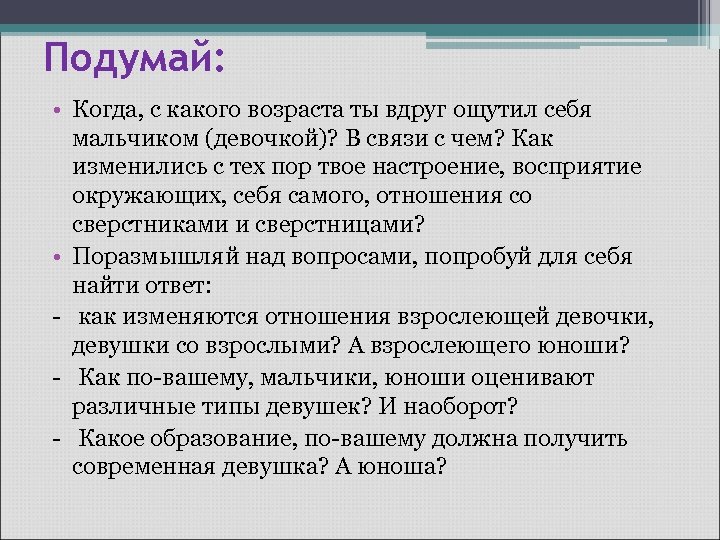 Подумай:

• Когда, с какого возраста ты вдруг ощутил себя мальчиком (девочкой)? В связи с чем? Как изменились с тех пор твое настроение, восприятие окружающих, себя самого, отношения со сверстниками и сверстницами?

• Поразмышляй над вопросами, попробуй для себя найти ответ:

- как изменяются отношения взрослеющей девочки, девушки со взрослыми? А взрослеющего юноши?

- Как по-вашему, мальчики, юноши оценивают различные типы девушек? И наоборот?

- Какое образование, по-вашему должна получить современная девушка? А юноша?